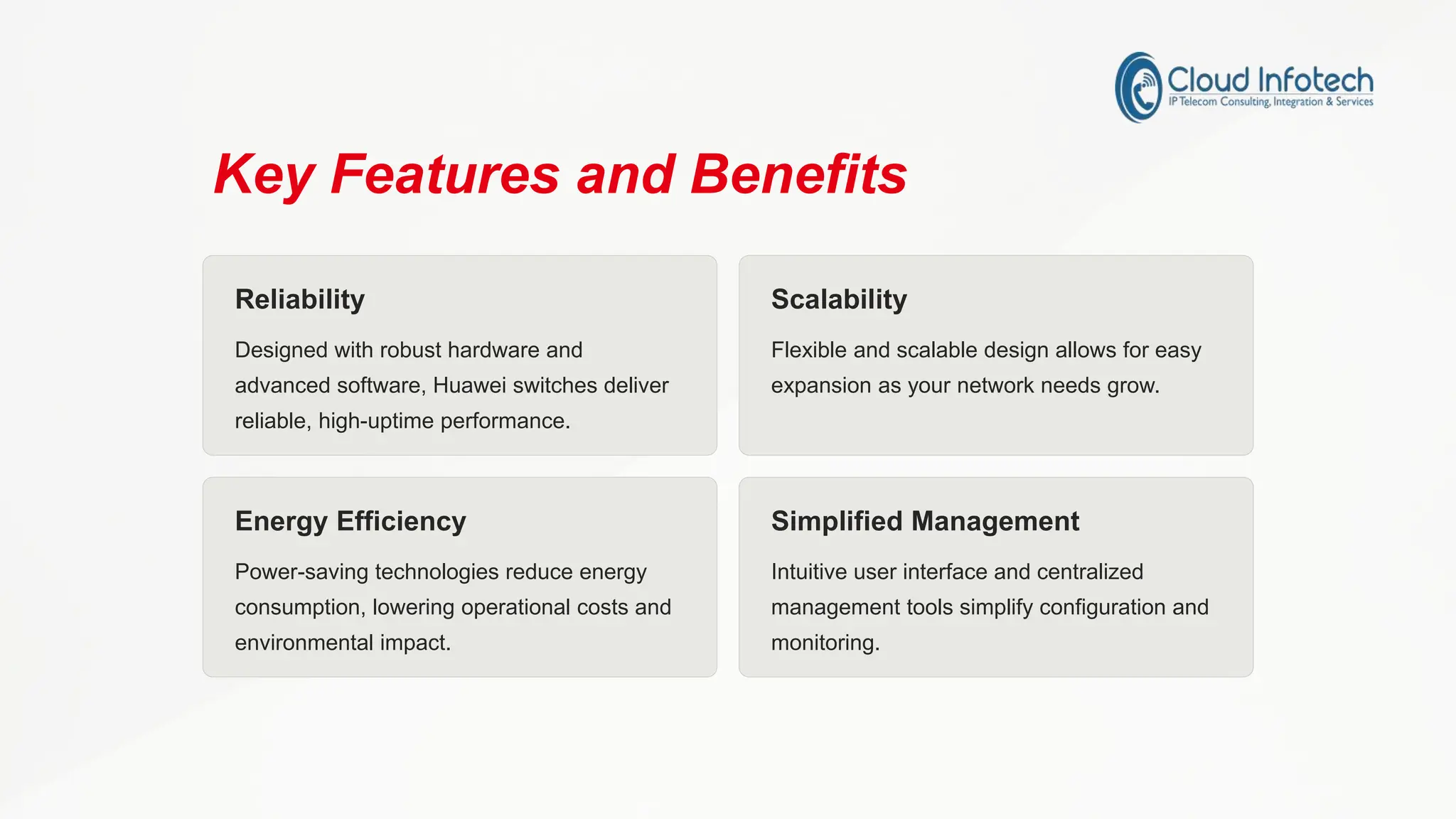 Cloud Infotech
IP Telecom Consulting, Integration & Services

Key Features and Benefits

Reliability

Designed with robust hardware and advanced software, Huawei switches deliver reliable, high-uptime performance.

Scalability

Flexible and scalable design allows for easy expansion as your network needs grow.

Energy Efficiency

Power-saving technologies reduce energy consumption, lowering operational costs and environmental impact.

Simplified Management

Intuitive user interface and centralized management tools simplify configuration and monitoring.